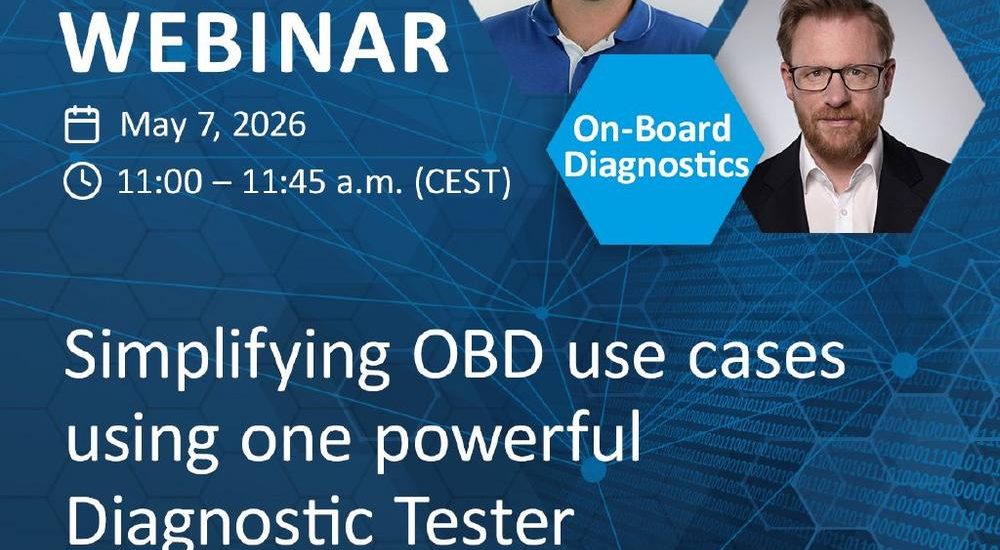 WEBINAR

May 7, 2026

11:00 – 11:45 a.m. (CEST)

On-Board Diagnostics

Simplifying OBD use cases using one powerful Diagnostic Tester